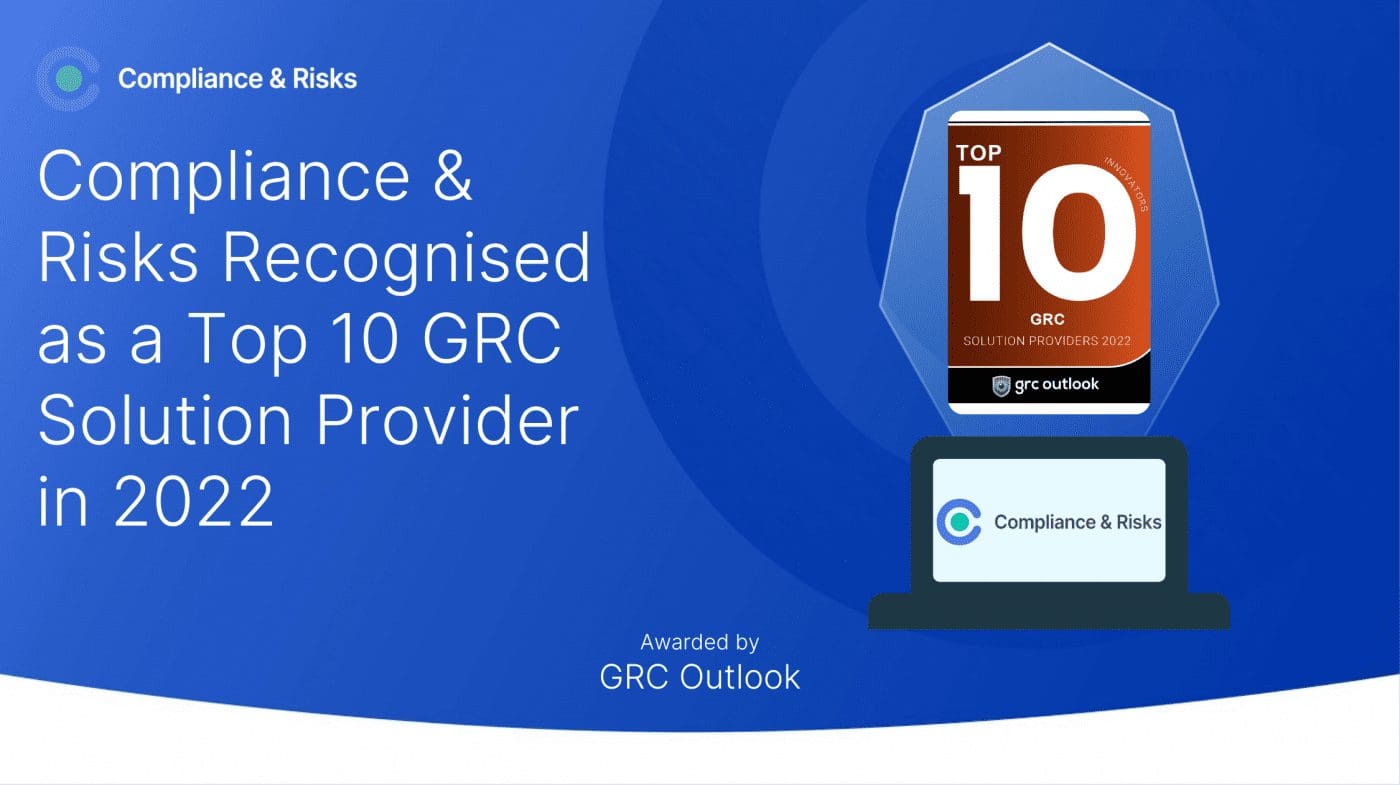 Compliance & Risks

Compliance & Risks Recognised as a Top 10 GRC Solution Provider in 2022

TOP 10
INNOVATORS
GRC
SOLUTION PROVIDERS 2022
grc outlook

Compliance & Risks

Awarded by
GRC Outlook